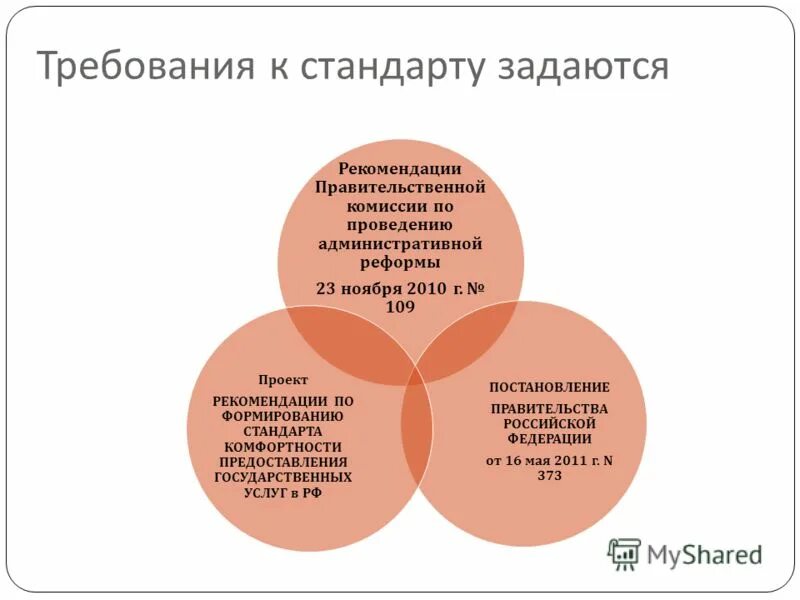 Требования к стандарту задаются

Рекомендации Правительственной комиссии по проведению административной реформы

23 ноября 2010 г. № 109

Проект

РЕКОМЕНДАЦИИ ПО ФОРМИРОВАНИЮ СТАНДАРТА КОМФОРТНОСТИ ПРЕДОСТАВЛЕНИЯ ГОСУДАРСТВЕННЫХ УСЛУГ в РФ

ПОСТАНОВЛЕНИЕ

ПРАВИТЕЛЬСТВА РОССИЙСКОЙ ФЕДЕРАЦИИ

от 16 мая 2011 г. N 373

MyShared